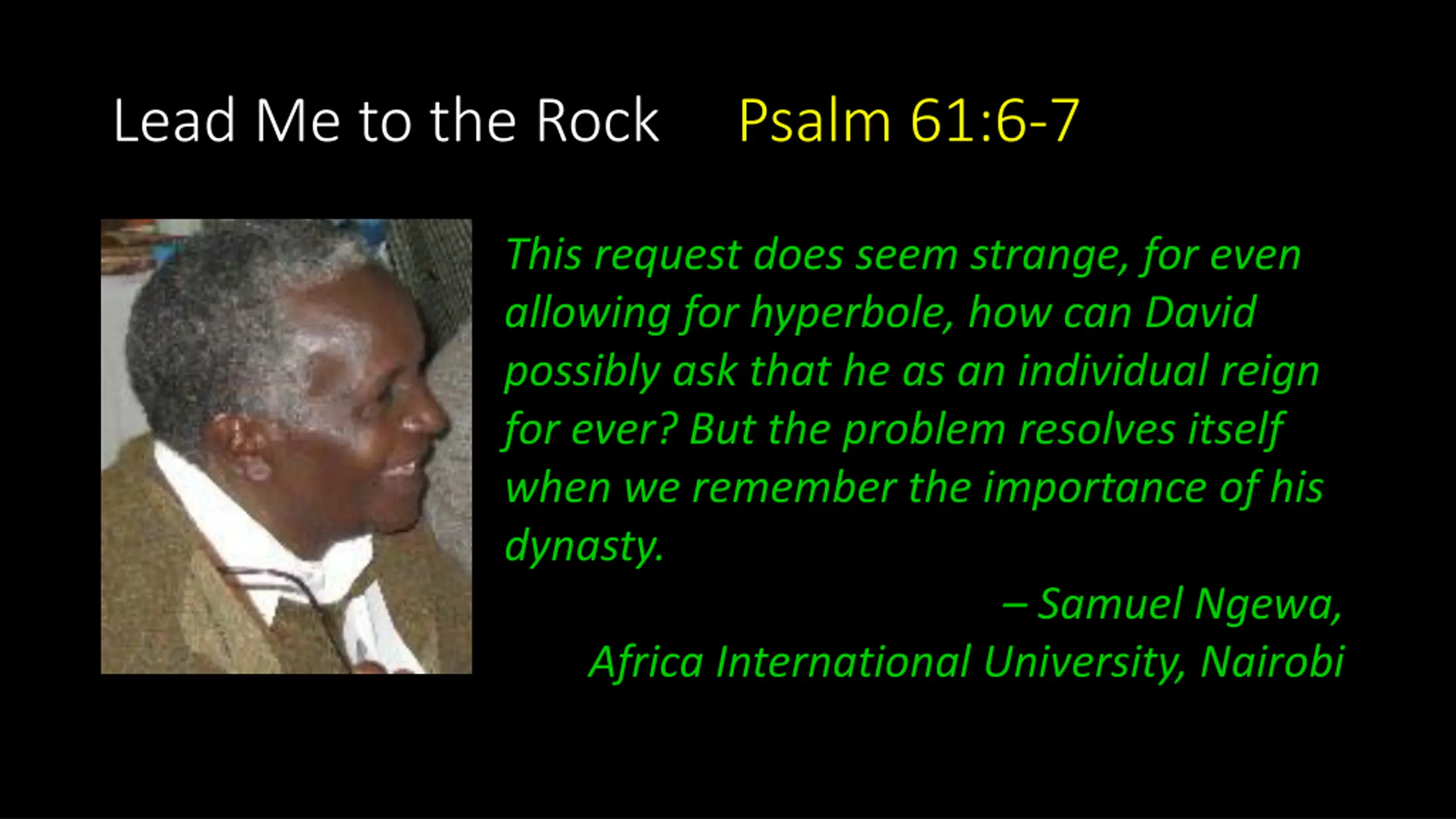 Lead Me to the Rock Psalm 61:6-7

This request does seem strange, for even allowing for hyperbole, how can David possibly ask that he as an individual reign for ever? But the problem resolves itself when we remember the importance of his dynasty.

– Samuel Ngewa,
Africa International University, Nairobi